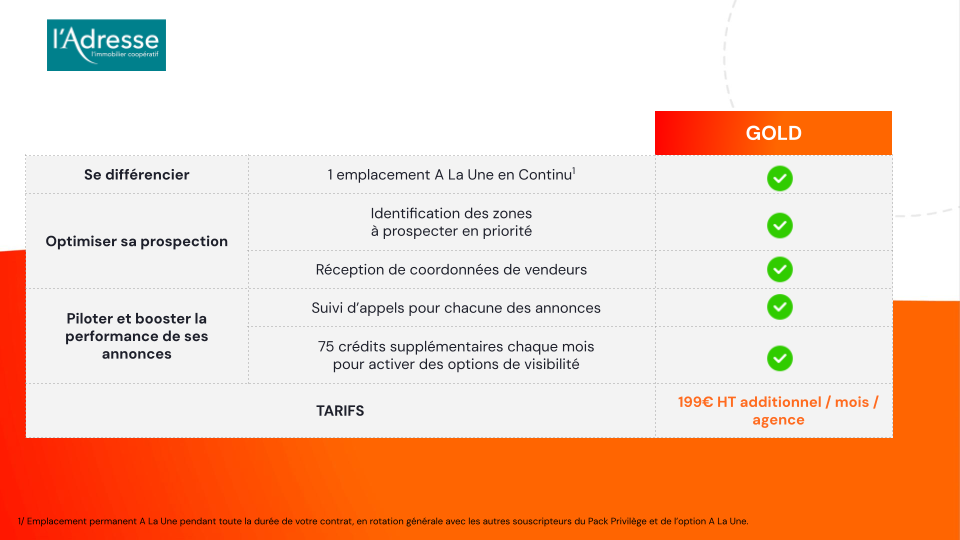 l'Adresse
l'immobilier coopératif

| | | GOLD |
|---|---|---|
| Se différencier | 1 emplacement A La Une en Continu$^1$ | ✓ |
| Optimiser sa prospection | Identification des zones à prospecter en priorité | ✓ |
| | Réception de coordonnées de vendeurs | ✓ |
| Piloter et booster la performance de ses annonces | Suivi d'appels pour chacune des annonces | ✓ |
| | 75 crédits supplémentaires chaque mois pour activer des options de visibilité | ✓ |
| TARIFS | | 199€ HT additionnel / mois / agence |

1/ Emplacement permanent A La Une pendant toute la durée de votre contrat, en rotation générale avec les autres souscripteurs du Pack Privilège et de l'option A La Une.